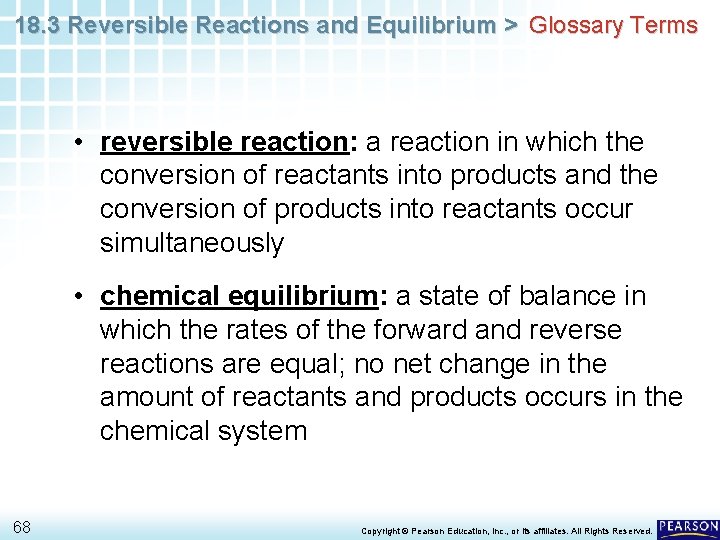 18.3 Reversible Reactions and Equilibrium > Glossary Terms

• reversible reaction: a reaction in which the conversion of reactants into products and the conversion of products into reactants occur simultaneously

• chemical equilibrium: a state of balance in which the rates of the forward and reverse reactions are equal; no net change in the amount of reactants and products occurs in the chemical system

68

Copyright © Pearson Education, Inc., or its affiliates. All Rights Reserved.

PEARSON